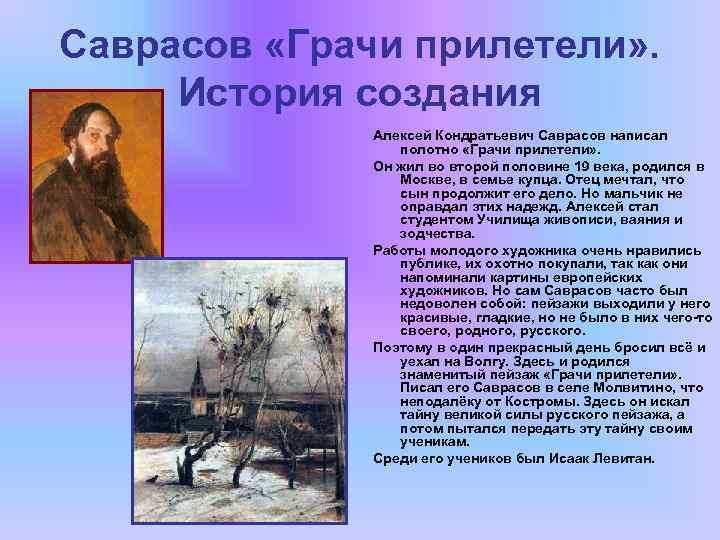 Саврасов «Грачи прилетели». История создания

Алексей Кондратьевич Саврасов написал полотно «Грачи прилетели».

Он жил во второй половине 19 века, родился в Москве, в семье купца. Отец мечтал, что сын продолжит его дело. Но мальчик не оправдал этих надежд. Алексей стал студентом Училища живописи, ваяния и зодчества.

Работы молодого художника очень нравились публике, их охотно покупали, так как они напоминали картины европейских художников. Но сам Саврасов часто был недоволен собой: пейзажи выходили у него красивые, гладкие, но не было в них чего-то своего, родного, русского.

Поэтому в один прекрасный день бросил всё и уехал на Волгу. Здесь и родился знаменитый пейзаж «Грачи прилетели». Писал его Саврасов в селе Молвитино, что неподалёку от Костромы. Здесь он искал тайну великой силы русского пейзажа, а потом пытался передать эту тайну своим ученикам.

Среди его учеников был Исаак Левитан.